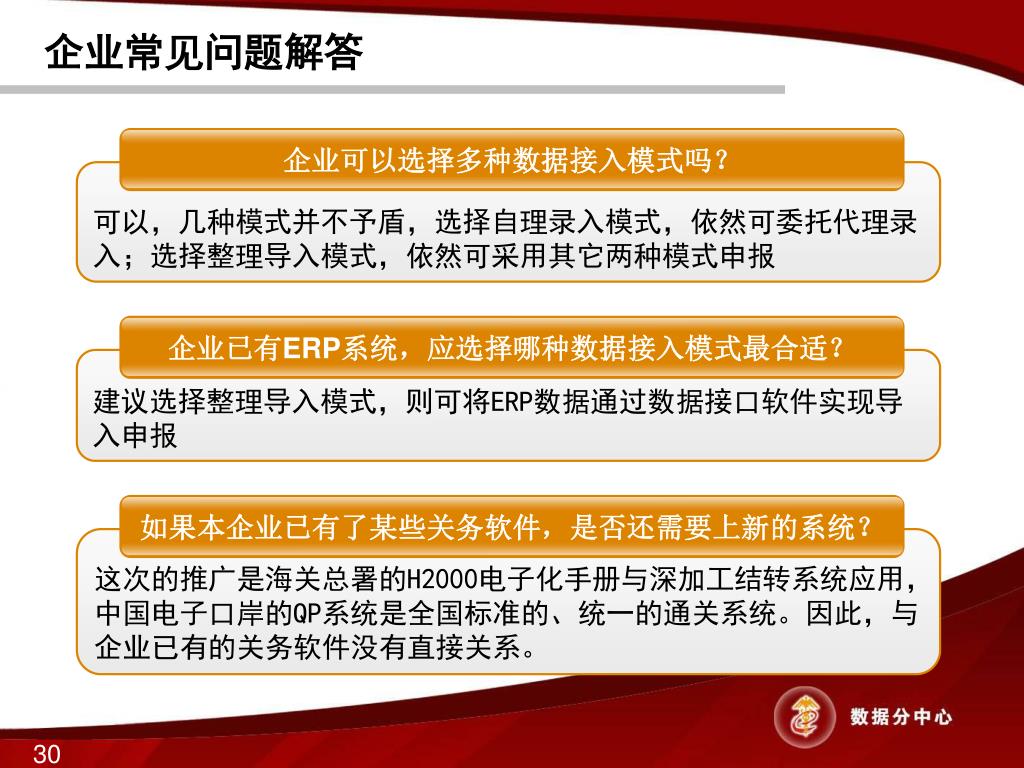 企业常见问题解答

企业可以选择多种数据接入模式吗？

可以，几种模式并不予盾，选择自理录入模式，依然可委托代理录入；选择整理导入模式，依然可采用其它两种模式申报

企业已有ERP系统，应选择哪种数据接入模式最合适？

建议选择整理导入模式，则可将ERP数据通过数据接口软件实现导入申报

如果本企业已有了某些关务软件，是否还需要上新的系统？

这次的推广是海关总署的H2000电子化手册与深加工结转系统应用，中国电子口岸的QP系统是全国标准的、统一的通关系统。因此，与企业已有的关务软件没有直接关系。

数据分中心

30